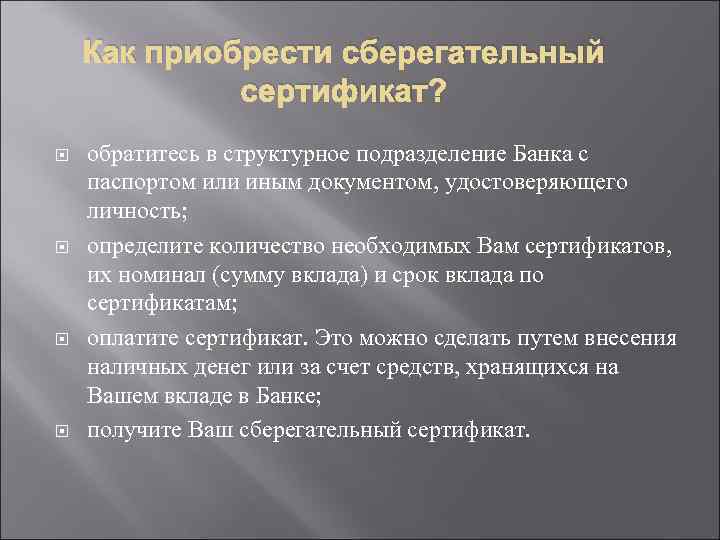 Как приобрести сберегательный сертификат?

обратитесь в структурное подразделение Банка с паспортом или иным документом, удостоверяющего личность;

определите количество необходимых Вам сертификатов, их номинал (сумму вклада) и срок вклада по сертификатам;

оплатите сертификат. Это можно сделать путем внесения наличных денег или за счет средств, хранящихся на Вашем вкладе в Банке;

получите Ваш сберегательный сертификат.